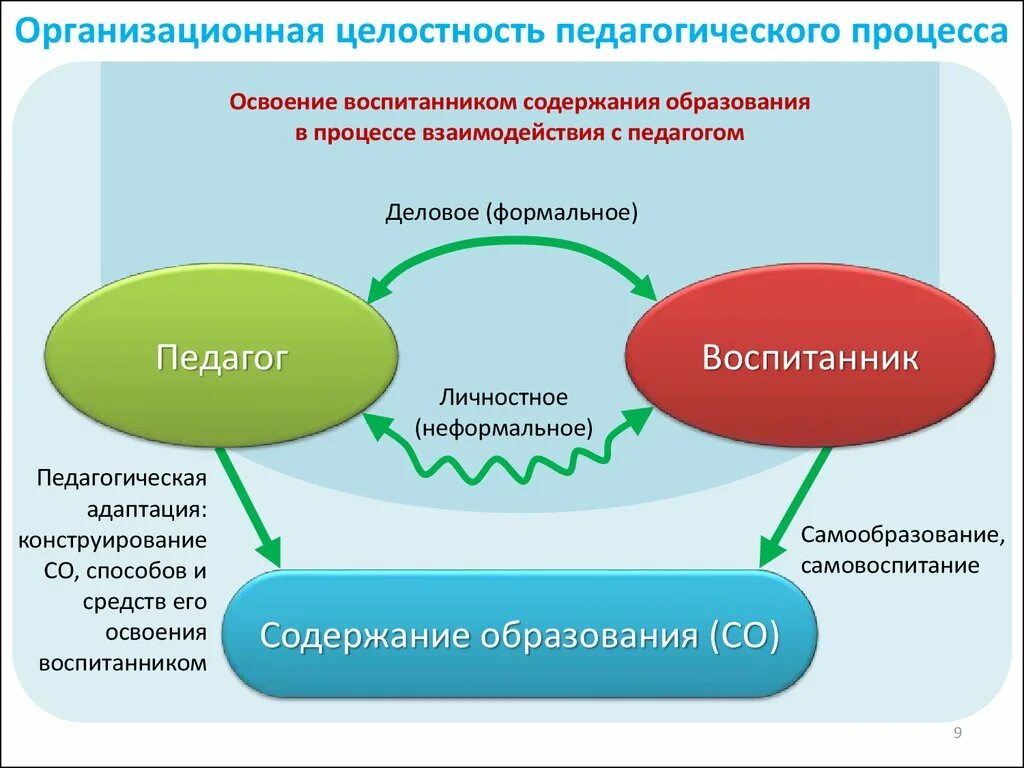 Организационная целостность педагогического процесса

Освоение воспитанником содержания образования в процессе взаимодействия с педагогом

Деловое (формальное)

Педагог

Воспитанник

Личностное (неформальное)

Педагогическая адаптация: конструирование СО, способов и средств его освоения воспитанником

Самообразование, самовоспитание

Содержание образования (СО)

9